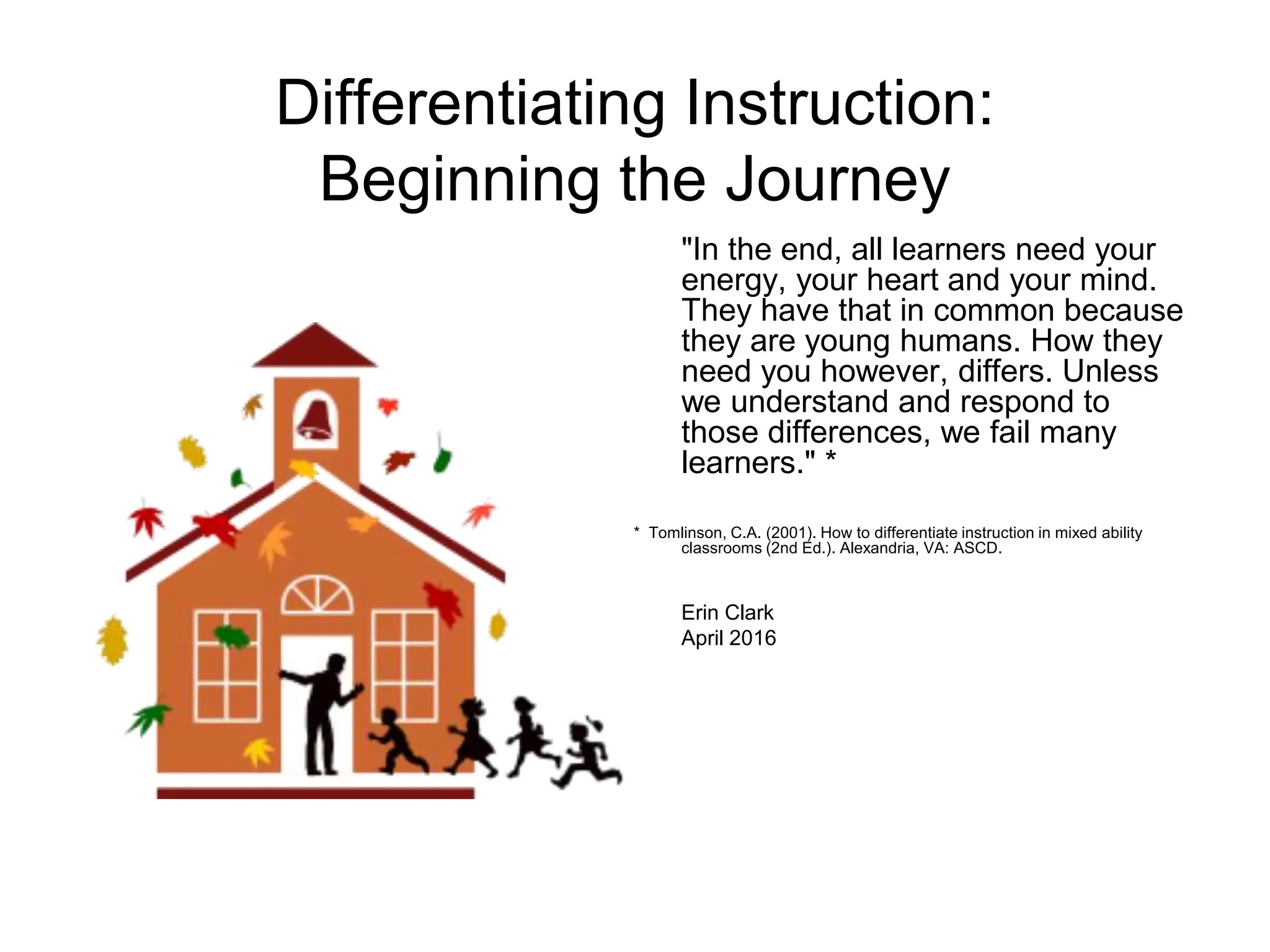 Differentiating Instruction:
Beginning the Journey

"In the end, all learners need your energy, your heart and your mind. They have that in common because they are young humans. How they need you however, differs. Unless we understand and respond to those differences, we fail many learners." *

* Tomlinson, C.A. (2001). How to differentiate instruction in mixed ability classrooms (2nd Ed.). Alexandria, VA: ASCD.

Erin Clark
April 2016